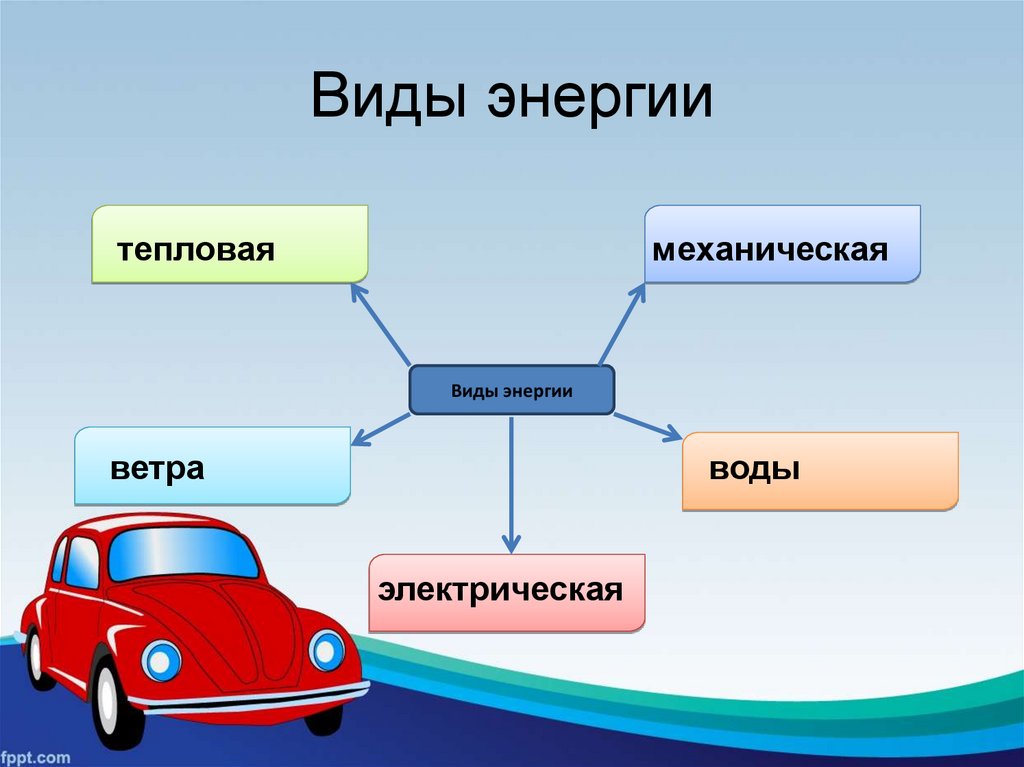 Виды энергии

тепловая

механическая

Виды энергии

ветра

воды

электрическая

fppt.com